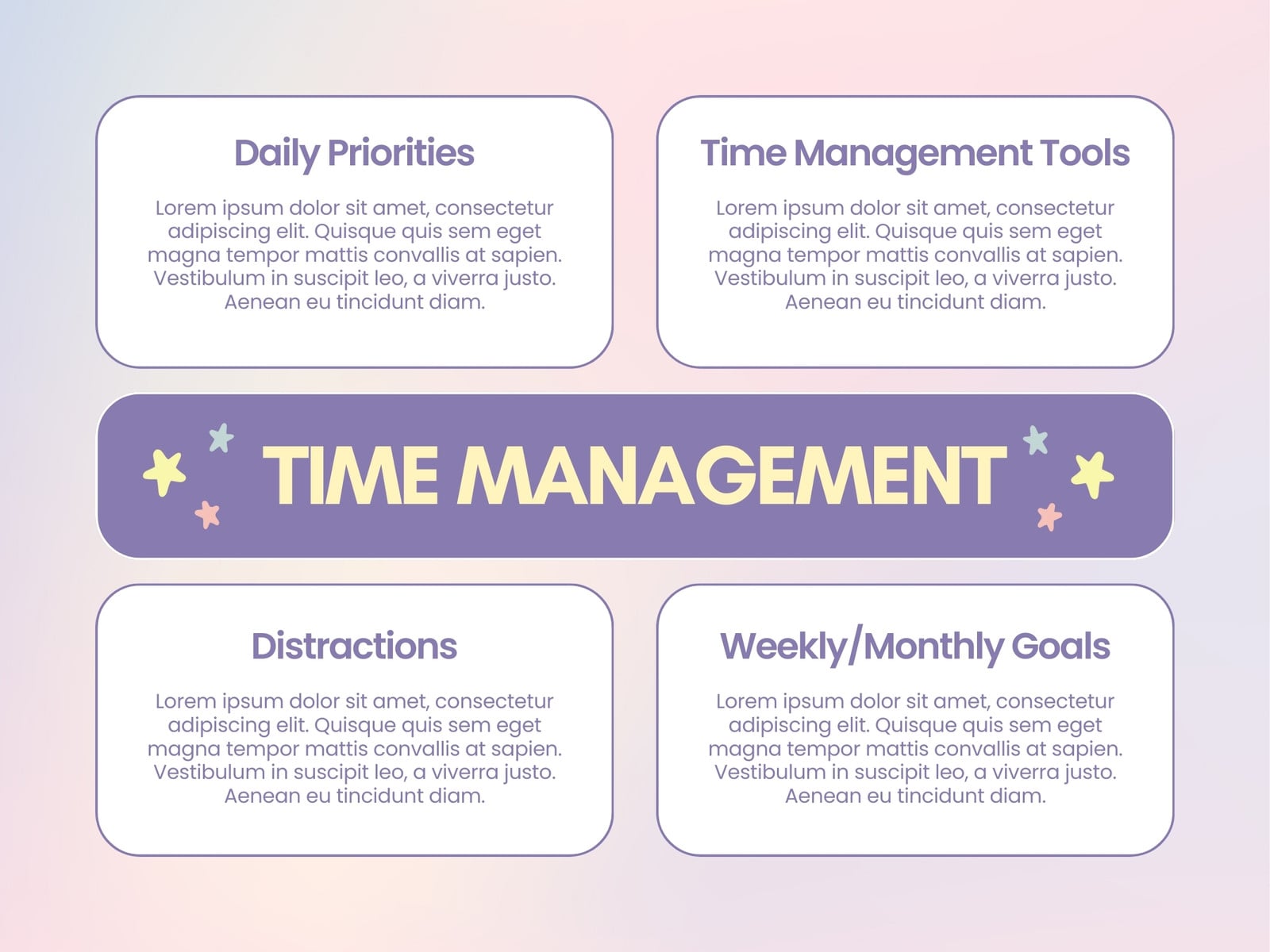 Daily Priorities

Lorem ipsum dolor sit amet, consectetur adipiscing elit. Quisque quis sem eget magna tempor mattis convallis at sapien. Vestibulum in suscipit leo, a viverra justo. Aenean eu tincidunt diam.

Time Management Tools

Lorem ipsum dolor sit amet, consectetur adipiscing elit. Quisque quis sem eget magna tempor mattis convallis at sapien. Vestibulum in suscipit leo, a viverra justo. Aenean eu tincidunt diam.

TIME MANAGEMENT

Distractions

Lorem ipsum dolor sit amet, consectetur adipiscing elit. Quisque quis sem eget magna tempor mattis convallis at sapien. Vestibulum in suscipit leo, a viverra justo. Aenean eu tincidunt diam.

Weekly/Monthly Goals

Lorem ipsum dolor sit amet, consectetur adipiscing elit. Quisque quis sem eget magna tempor mattis convallis at sapien. Vestibulum in suscipit leo, a viverra justo. Aenean eu tincidunt diam.